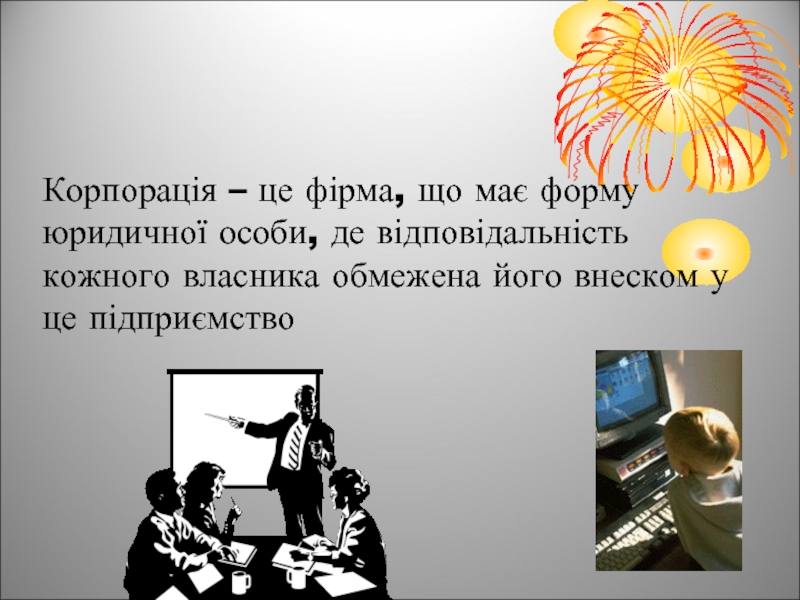 Корпорація – це фірма, що має форму юридичної особи, де відповідальність кожного власника обмежена його внеском у це підприємство